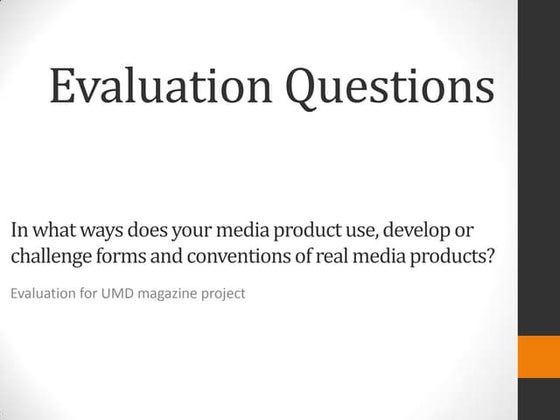 Evaluation Questions

In what ways does your media product use, develop or challenge forms and conventions of real media products?

Evaluation for UMD magazine project